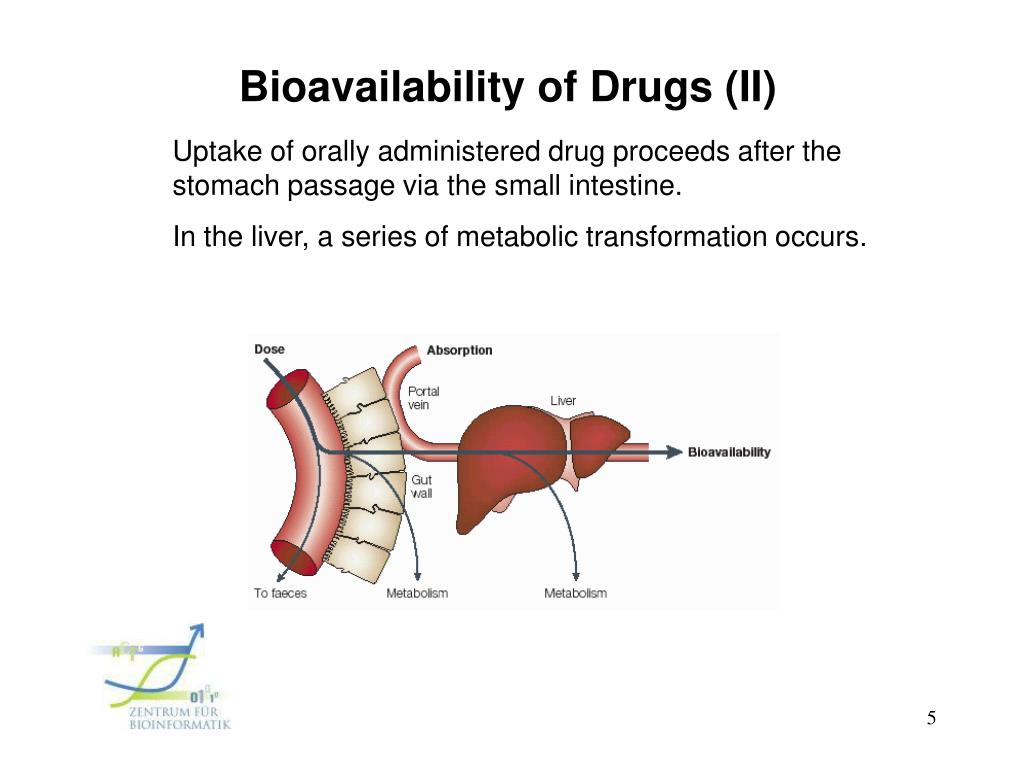 Bioavailability of Drugs (II)

Uptake of orally administered drug proceeds after the stomach passage via the small intestine.

In the liver, a series of metabolic transformation occurs.

Dose
Absorption
Portal vein
Liver
Bioavailability
Gut wall
To faeces
Metabolism
Metabolism

ZENTRUM FÜR BIOINFORMATIK

5